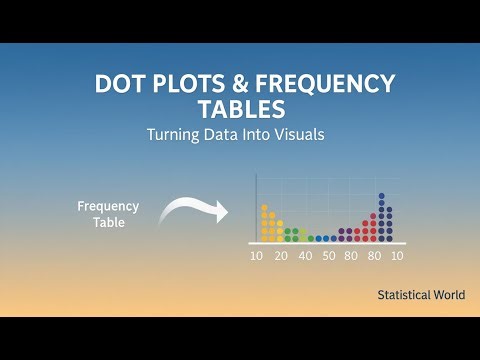 DOT PLOTS & FREQUENCY TABLES
Turning Data Into Visuals

Frequency Table

10 20 40 50 80 80 10

Statistical World